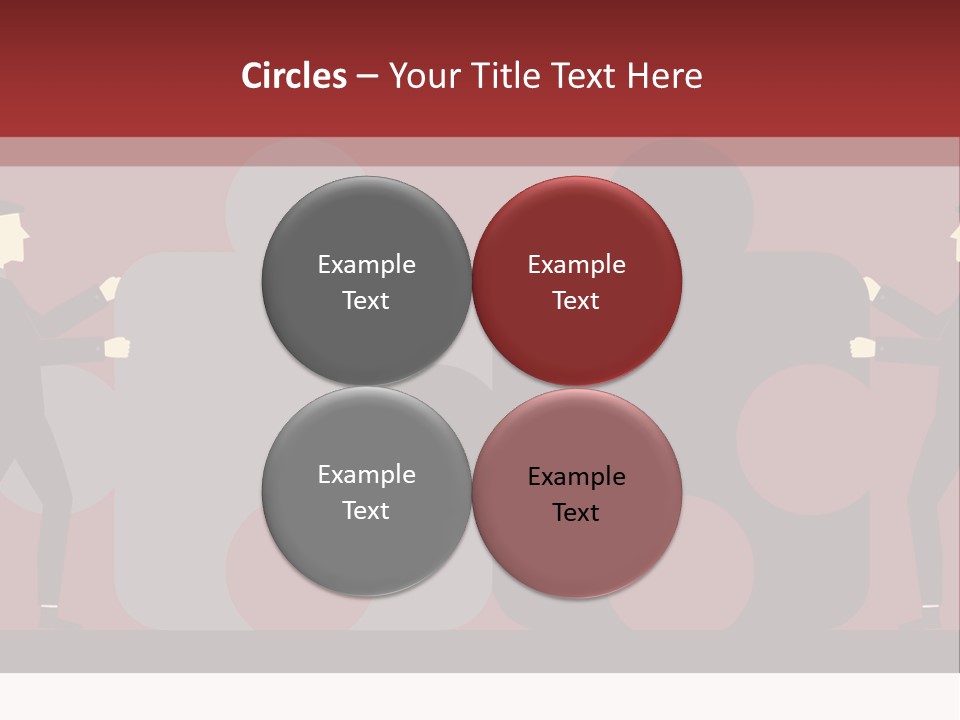 Circles – Your Title Text Here

Example Text

Example Text

Example Text

Example Text